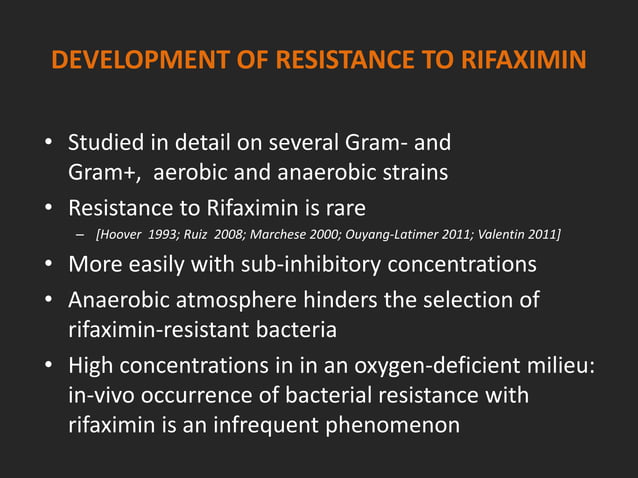 DEVELOPMENT OF RESISTANCE TO RIFAXIMIN

• Studied in detail on several Gram- and Gram+, aerobic and anaerobic strains
• Resistance to Rifaximin is rare
– [Hoover 1993; Ruiz 2008; Marchese 2000; Ouyang-Latimer 2011; Valentin 2011]
• More easily with sub-inhibitory concentrations
• Anaerobic atmosphere hinders the selection of rifaximin-resistant bacteria
• High concentrations in in an oxygen-deficient milieu: in-vivo occurrence of bacterial resistance with rifaximin is an infrequent phenomenon